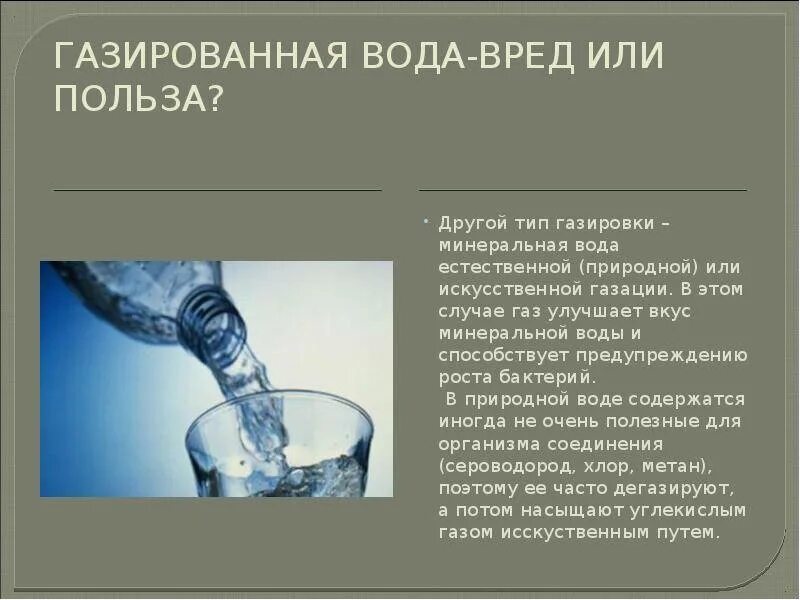 ГАЗИРОВАННАЯ ВОДА-ВРЕД ИЛИ ПОЛЬЗА?

Другой тип газировки – минеральная вода естественной (природной) или искусственной газации. В этом случае газ улучшает вкус минеральной воды и способствует предупреждению роста бактерий.
В природной воде содержатся иногда не очень полезные для организма соединения (сероводород, хлор, метан), поэтому ее часто дегазируют, а потом насыщают углекислым газом исскуственным путем.